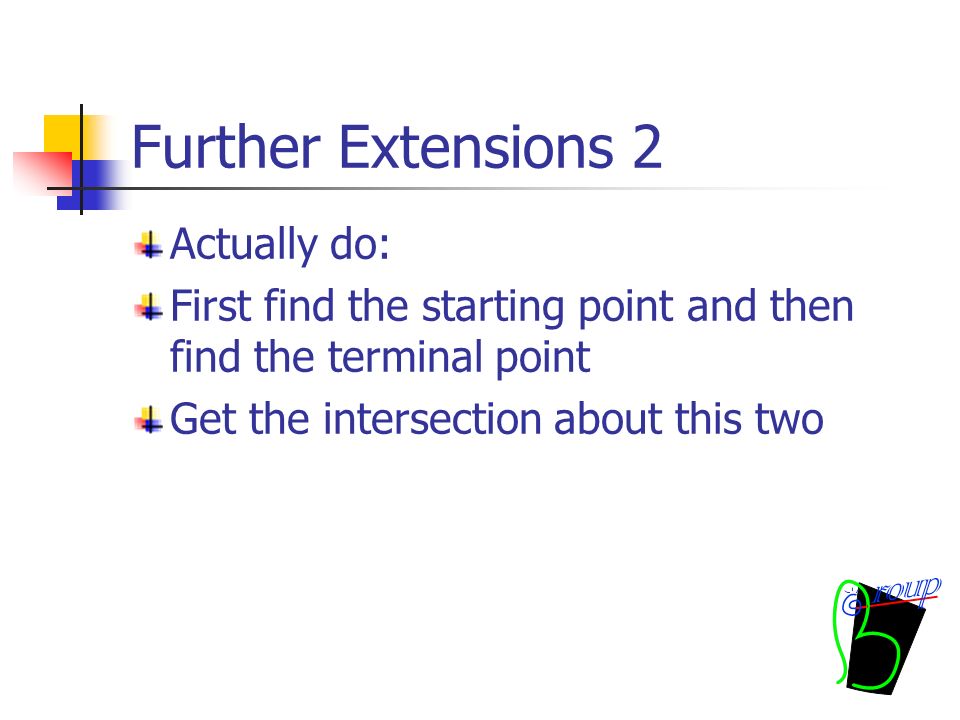 Further Extensions 2

Actually do:

First find the starting point and then find the terminal point

Get the intersection about this two

Group